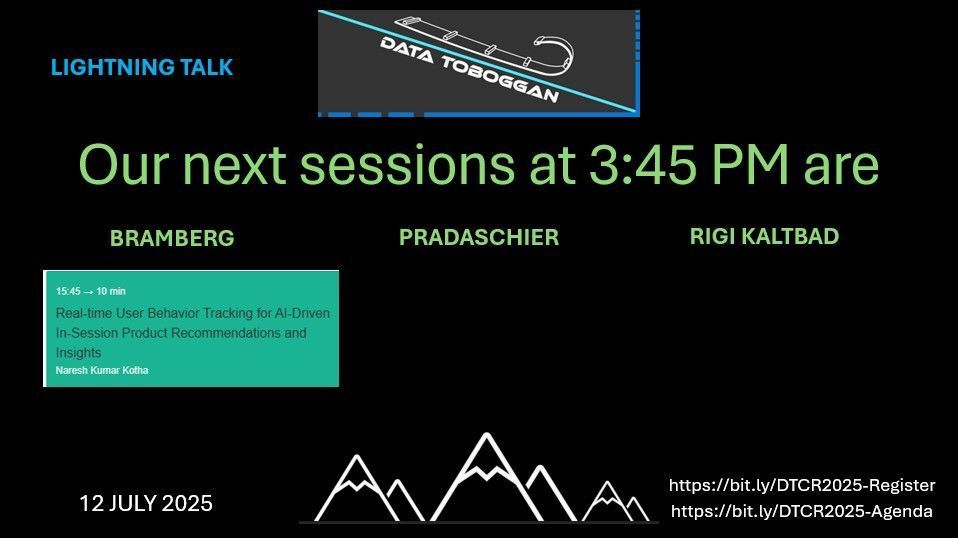 LIGHTNING TALK

DATA TOBOGGAN

Our next sessions at 3:45 PM are

BRAMBERG

PRADASCHIER

RIGI KALTBAD

15:45 → 10 min

Real-time User Behavior Tracking for AI-Driven In-Session Product Recommendations and Insights

Naresh Kumar Kotha

12 JULY 2025

https://bit.ly/DTCR2025-Register
https://bit.ly/DTCR2025-Agenda